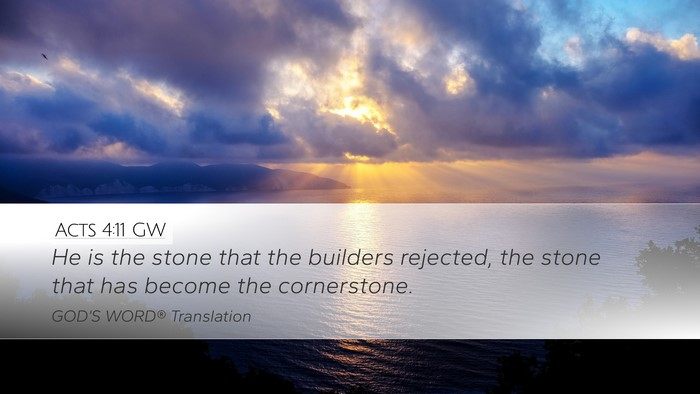 ACTS 4:11 GW

He is the stone that the builders rejected, the stone that has become the cornerstone.

GOD'S WORD® Translation